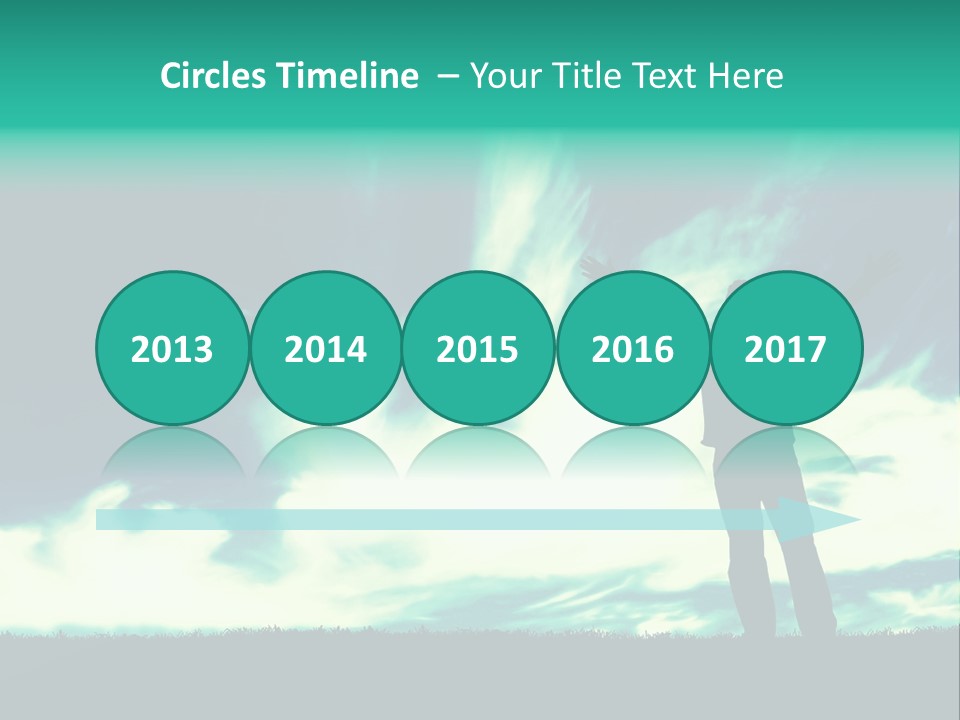 Circles Timeline – Your Title Text Here

2013 2014 2015 2016 2017